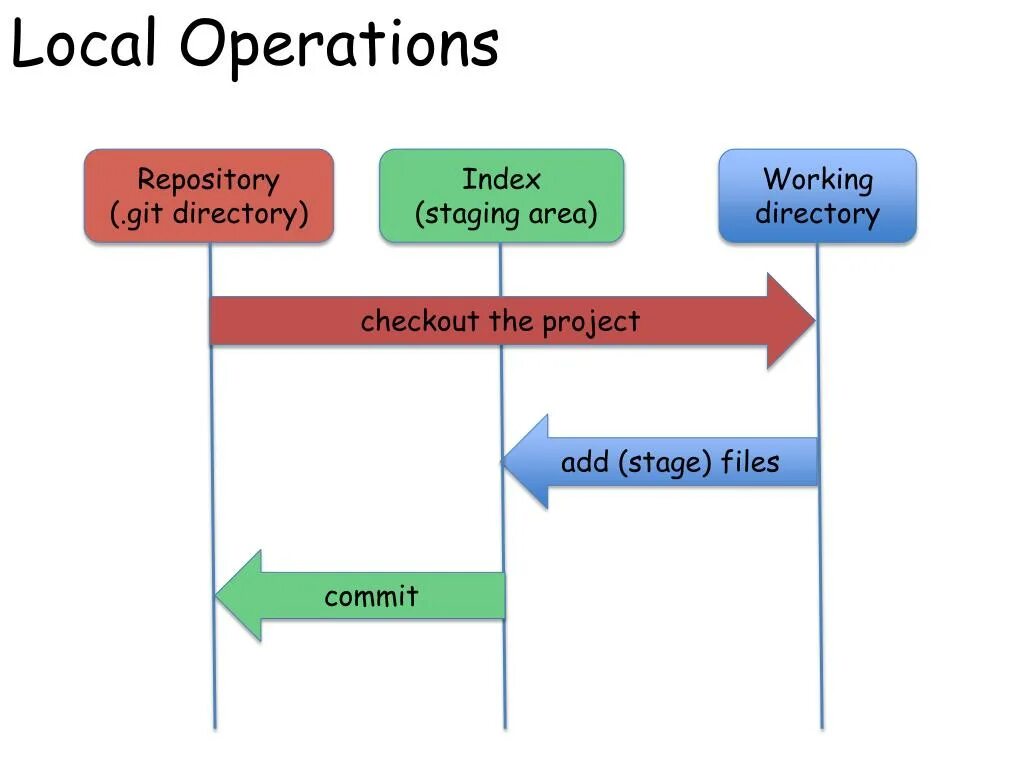 Local Operations

Repository
(.git directory)

Index
(staging area)

Working
directory

checkout the project

add (stage) files

commit